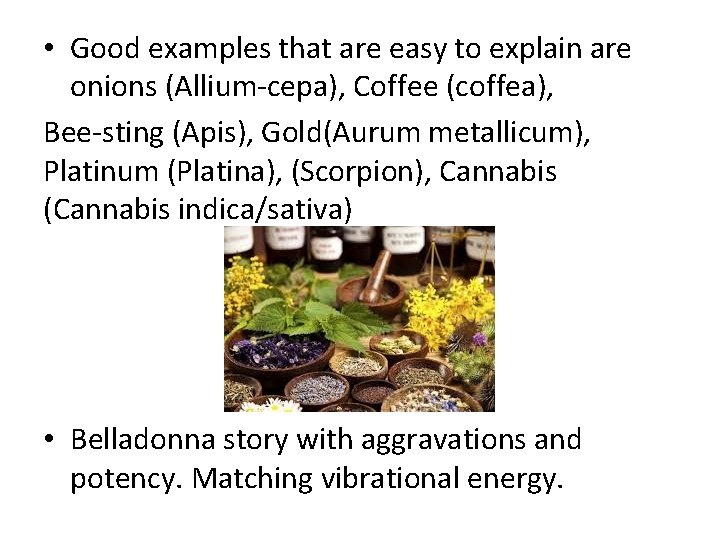 • Good examples that are easy to explain are onions (Allium-cepa), Coffee (coffea),

Bee-sting (Apis), Gold(Aurum metallicum), Platinum (Platina), (Scorpion), Cannabis (Cannabis indica/sativa)

• Belladonna story with aggravations and potency. Matching vibrational energy.